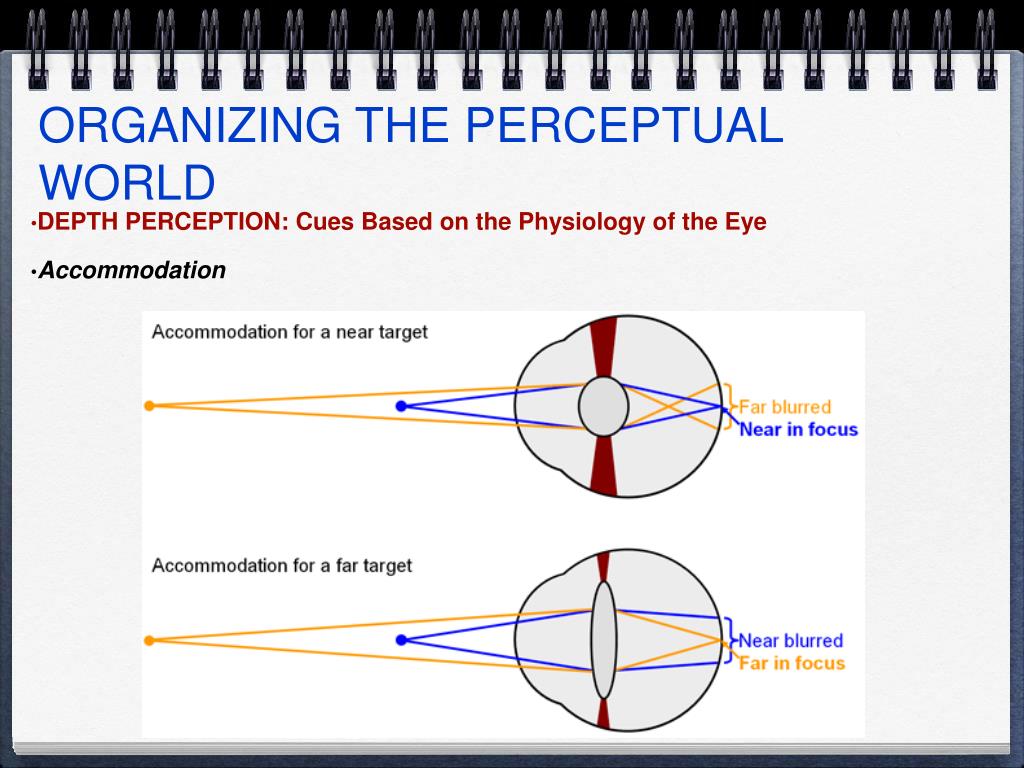 ORGANIZING THE PERCEPTUAL WORLD

•DEPTH PERCEPTION: Cues Based on the Physiology of the Eye

•Accommodation

Accommodation for a near target

Far blurred
Near in focus

Accommodation for a far target

Near blurred
Far in focus